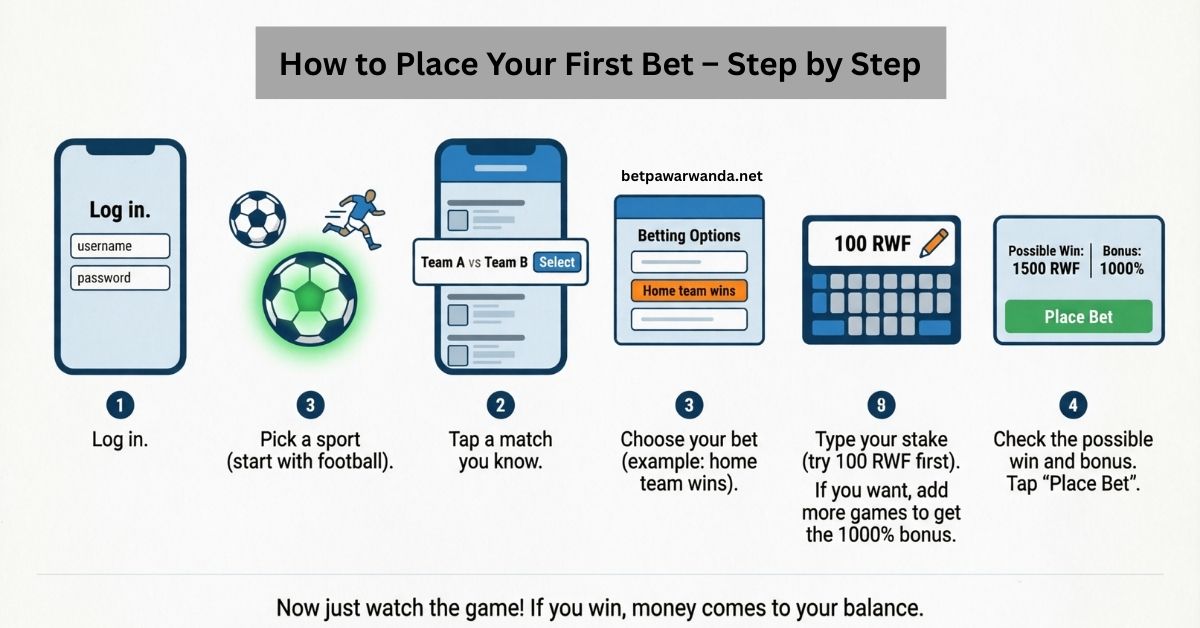 How to Place Your First Bet – Step by Step

Log in.

username

password

Team A vs Team B Select

betpawarwanda.net

Betting Options

Home team wins

100 RWF

Possible Win: 1500 RWF

Bonus: 1000%

Place Bet

1
Log in.

3
Pick a sport (start with football).

2
Tap a match you know.

3
Choose your bet (example: home team wins).

9
Type your stake (try 100 RWF first).
If you want, add more games to get the 1000% bonus.

4
Check the possible win and bonus. Tap "Place Bet".

Now just watch the game! If you win, money comes to your balance.